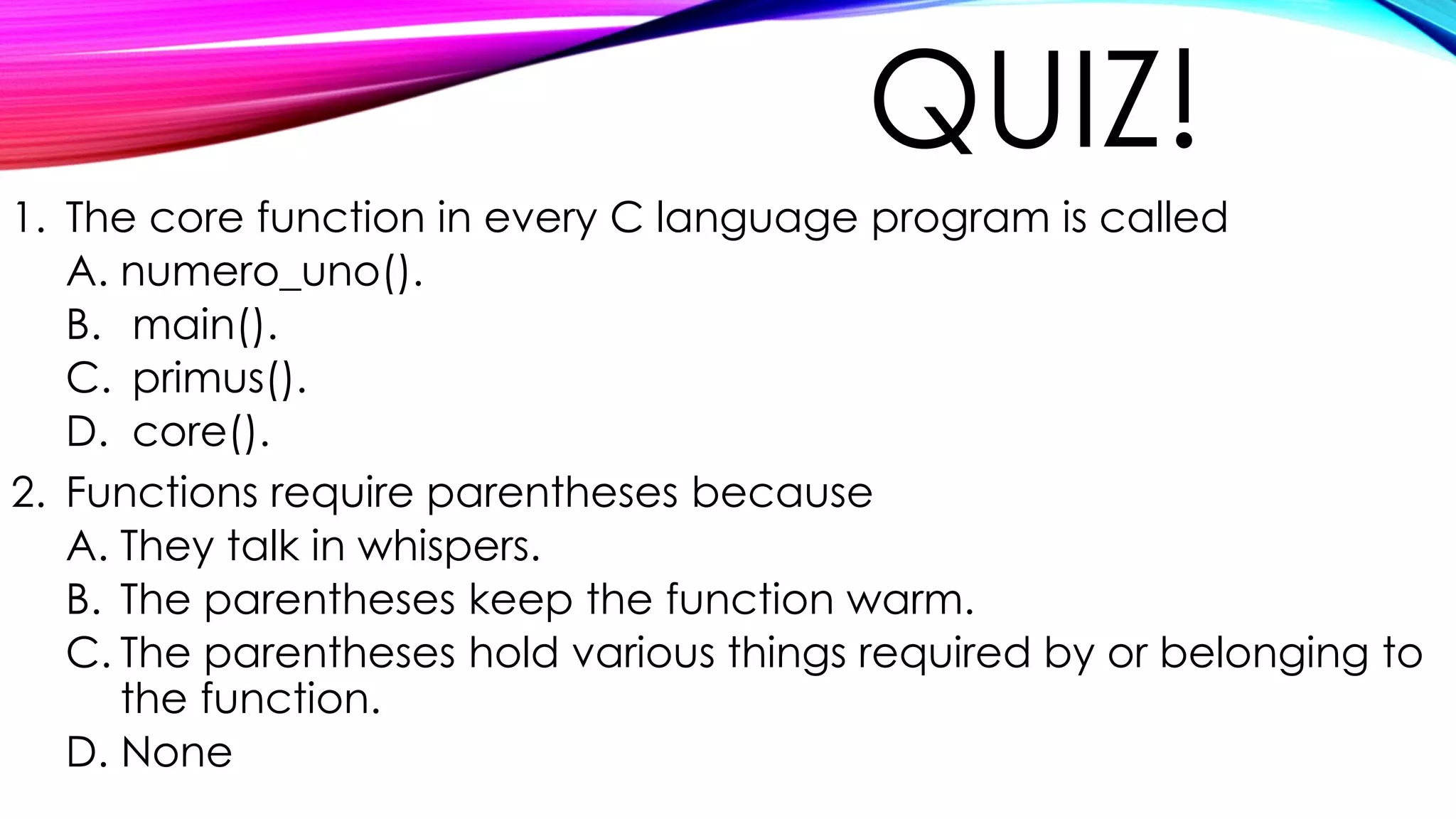 QUIZ!

1. The core function in every C language program is called
A. numero_uno().
B. main().
C. primus().
D. core().

2. Functions require parentheses because
A. They talk in whispers.
B. The parentheses keep the function warm.
C. The parentheses hold various things required by or belonging to the function.
D. None